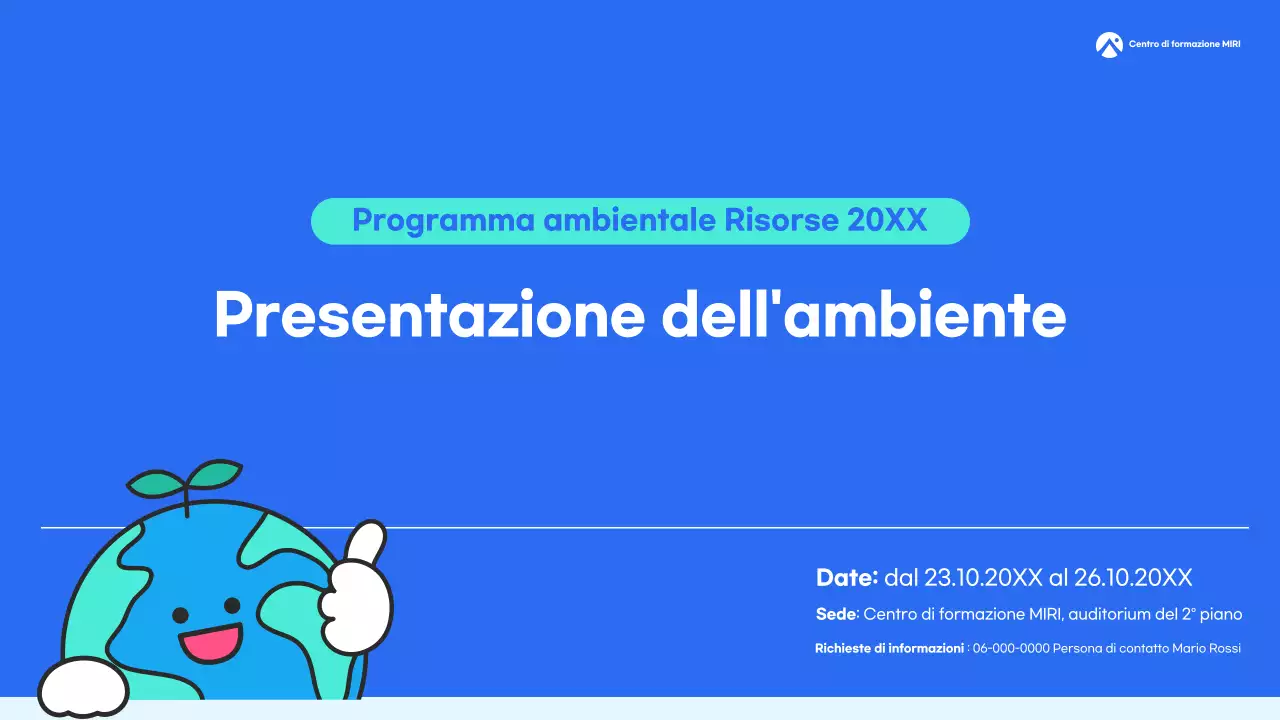 Centro di formazione MIRI

Programma ambientale Risorse 20XX

Presentazione dell'ambiente

Date: dal 23.10.20XX al 26.10.20XX

Sede: Centro di formazione MIRI, auditorium del 2° piano

Richieste di informazioni : 06-000-0000 Persona di contatto Mario Rossi